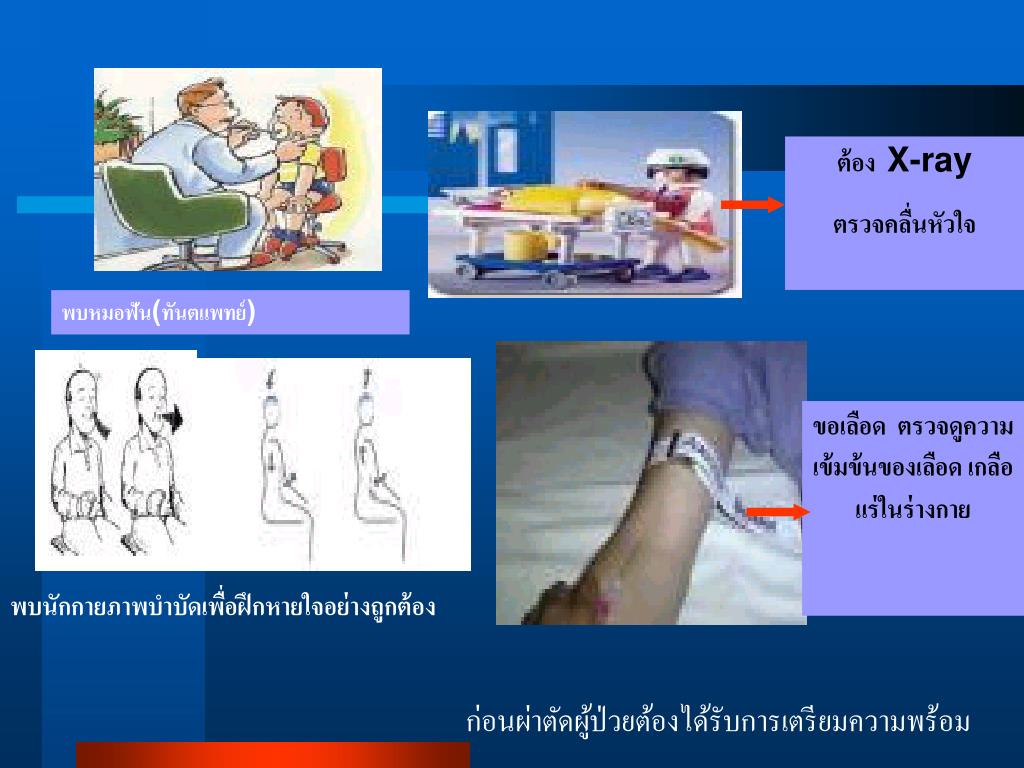 ต้อง X-ray

ตรวจคลื่นหัวใจ

พบหมอฟัน(ทันตแพทย์)

ขอเลือด ตรวจดูความเข้มข้นของเลือด เกลือแร่ในร่างกาย

พบนักกายภาพบำบัดเพื่อฝึกหายใจอย่างถูกต้อง

ก่อนผ่าตัดผู้ป่วยต้องได้รับการเตรียมความพร้อม